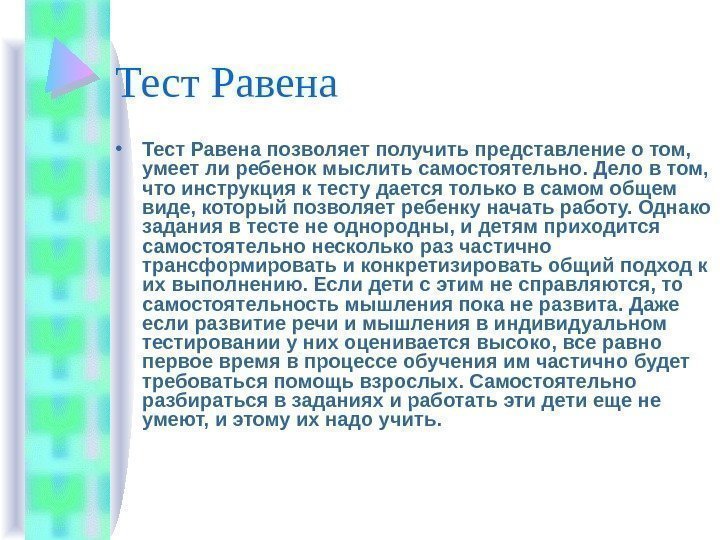 Тест Равена

• Тест Равена позволяет получить представление о том, умеет ли ребенок мыслить самостоятельно. Дело в том, что инструкция к тесту дается только в самом общем виде, который позволяет ребенку начать работу. Однако задания в тесте не однородны, и детям приходится самостоятельно несколько раз частично трансформировать и конкретизировать общий подход к их выполнению. Если дети с этим не справляются, то самостоятельность мышления пока не развита. Даже если развитие речи и мышления в индивидуальном тестировании у них оценивается высоко, все равно первое время в процессе обучения им частично будет требоваться помощь взрослых. Самостоятельно разбираться в заданиях и работать эти дети еще не умеют, и этому их надо учить.